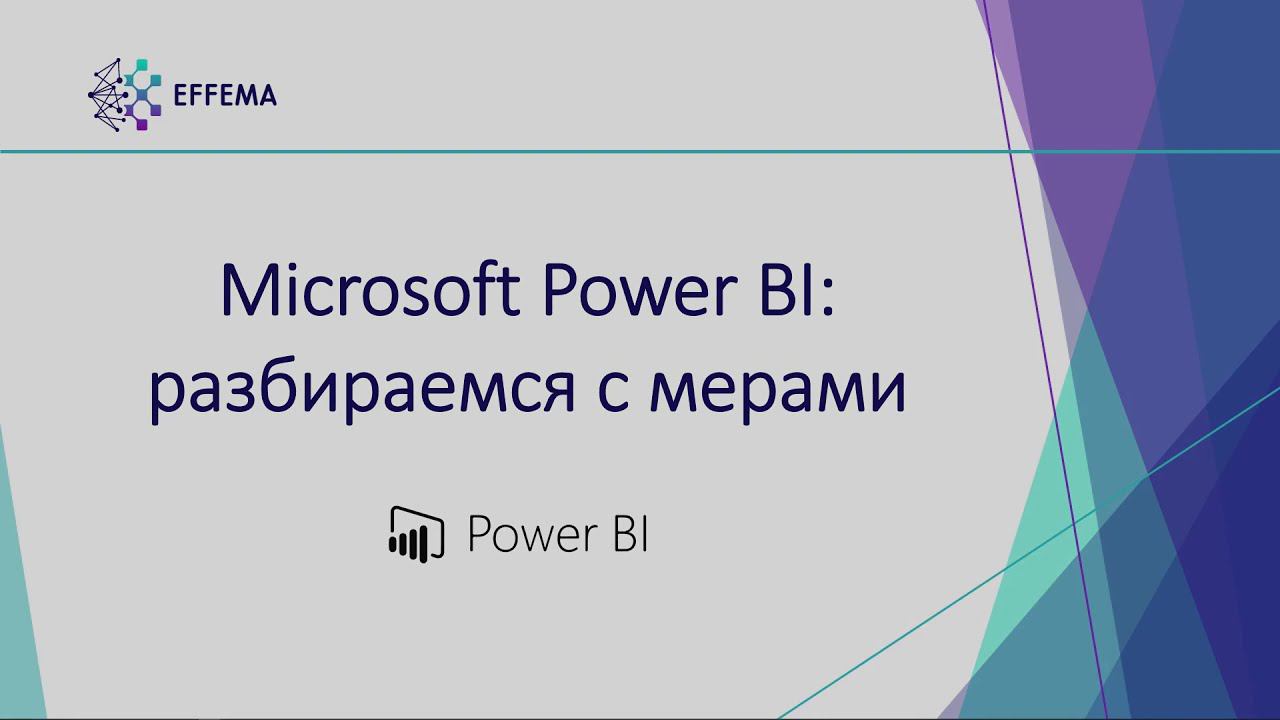 EFFEMA

Microsoft Power BI: разбираемся с мерами

Power BI